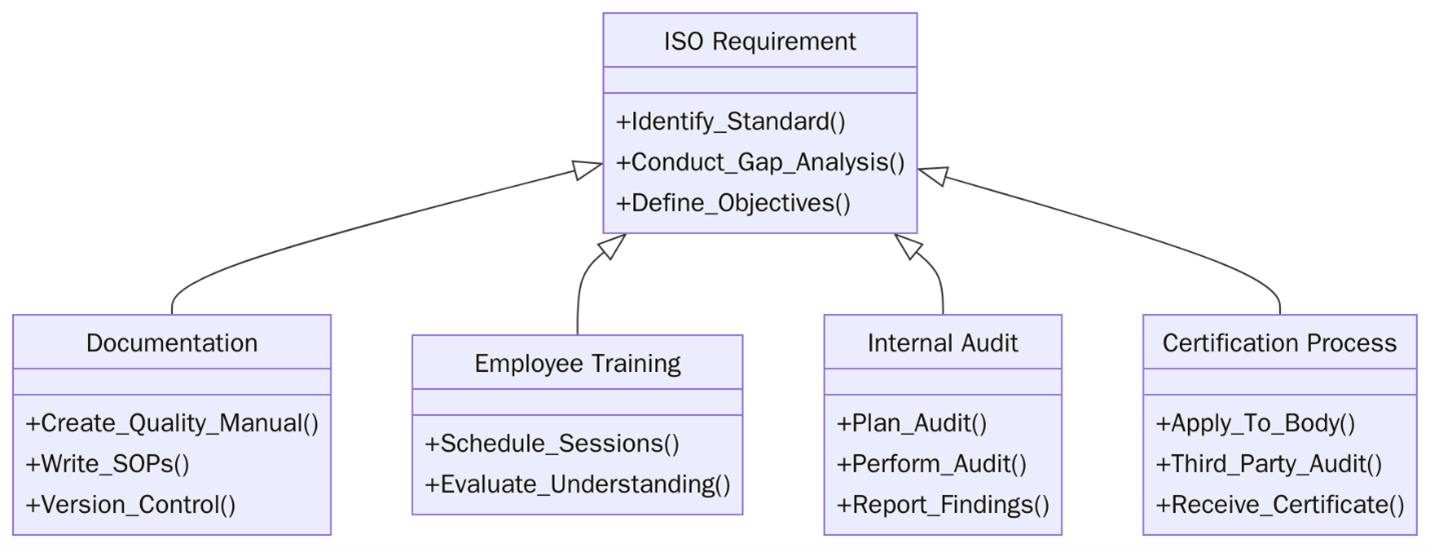 ISO Requirement

+Identify_Standard()
+Conduct_Gap_Analysis()
+Define_Objectives()

Documentation

+Create_Quality_Manual()
+Write_SOPs()
+Version_Control()

Employee Training

+Schedule_Sessions()
+Evaluate_Understanding()

Internal Audit

+Plan_Audit()
+Perform_Audit()
+Report_Findings()

Certification Process

+Apply_To_Body()
+Third_Party_Audit()
+Receive_Certificate()